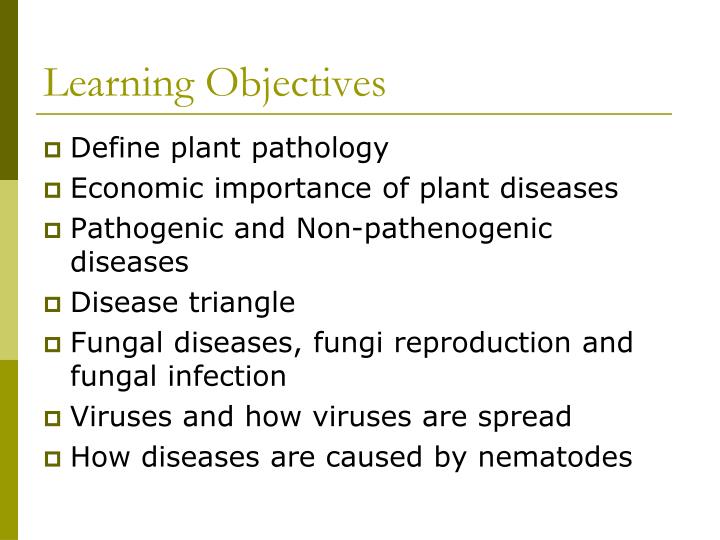 Learning Objectives

- Define plant pathology
- Economic importance of plant diseases
- Pathogenic and Non-pathenogenic diseases
- Disease triangle
- Fungal diseases, fungi reproduction and fungal infection
- Viruses and how viruses are spread
- How diseases are caused by nematodes